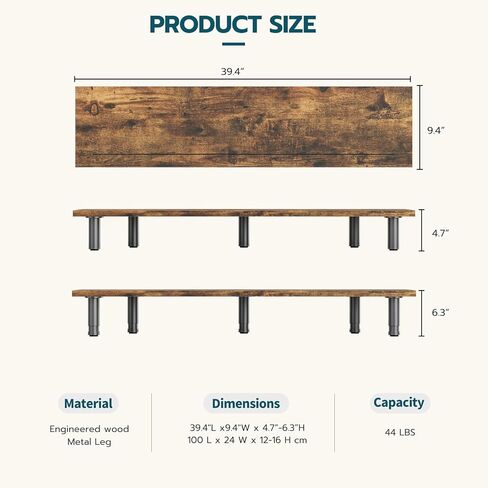 PRODUCT SIZE

39.4"

9.4"

4.7"

6.3"

Material

Engineered wood
Metal Leg

Dimensions

39.4"L x9.4"W x 4.7"-6.3"H
100 L x 24 W x 12-16 H cm

Capacity

44 LBS